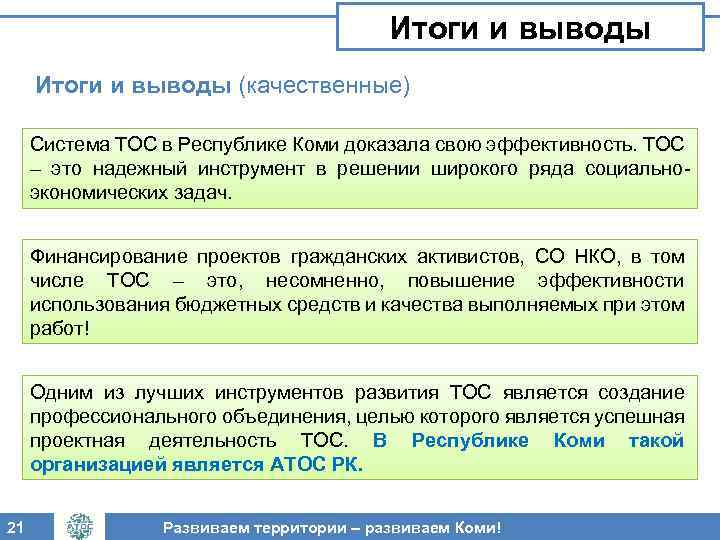 Итоги и выводы

Итоги и выводы (качественные)

Система ТОС в Республике Коми доказала свою эффективность. ТОС – это надежный инструмент в решении широкого ряда социально-экономических задач.

Финансирование проектов гражданских активистов, СО НКО, в том числе ТОС – это, несомненно, повышение эффективности использования бюджетных средств и качества выполняемых при этом работ!

Одним из лучших инструментов развития ТОС является создание профессионального объединения, целью которого является успешная проектная деятельность ТОС. В Республике Коми такой организацией является АТОС РК.

21

АТОС

Развиваем территории – развиваем Коми!